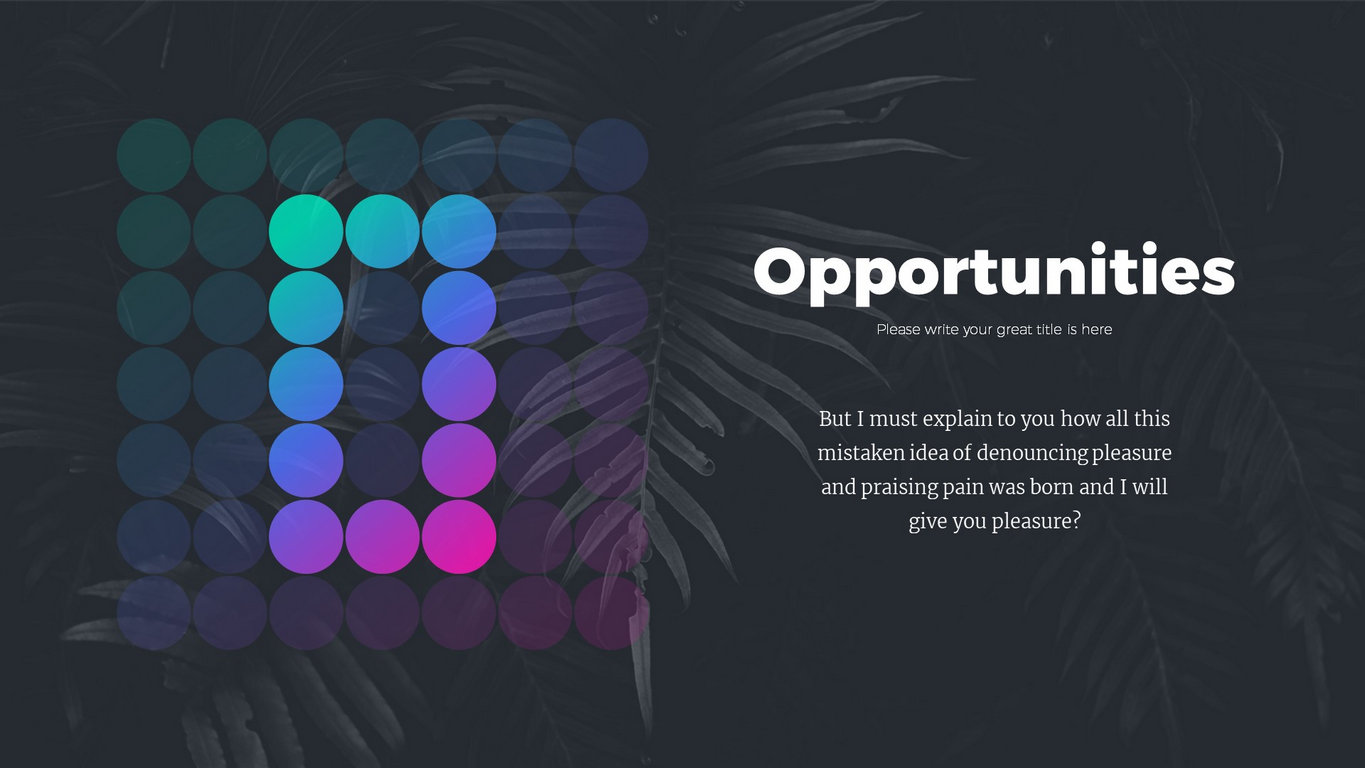 Opportunities

Please write your great title is here

But I must explain to you how all this mistaken idea of denouncing pleasure and praising pain was born and I will give you pleasure?